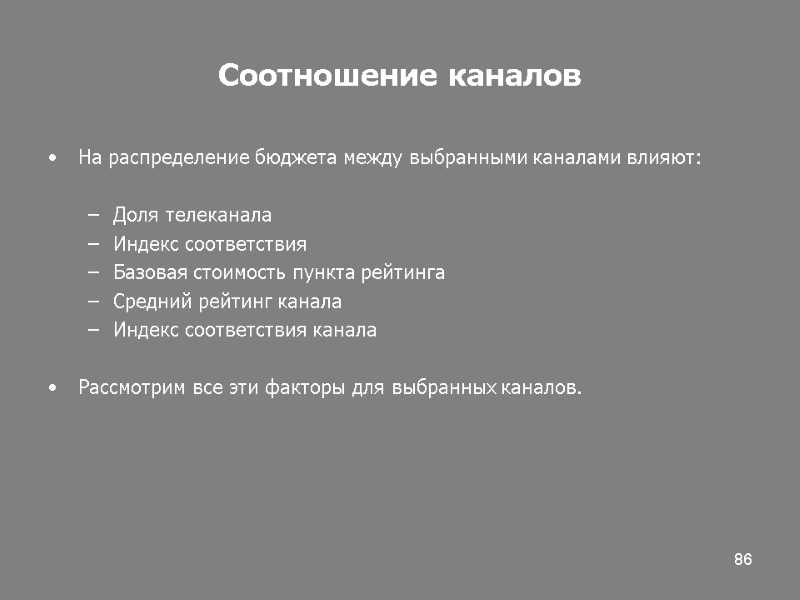 Соотношение каналов

• На распределение бюджета между выбранными каналами влияют:

– Доля телеканала
– Индекс соответствия
– Базовая стоимость пункта рейтинга
– Средний рейтинг канала
– Индекс соответствия канала

• Рассмотрим все эти факторы для выбранных каналов.

86